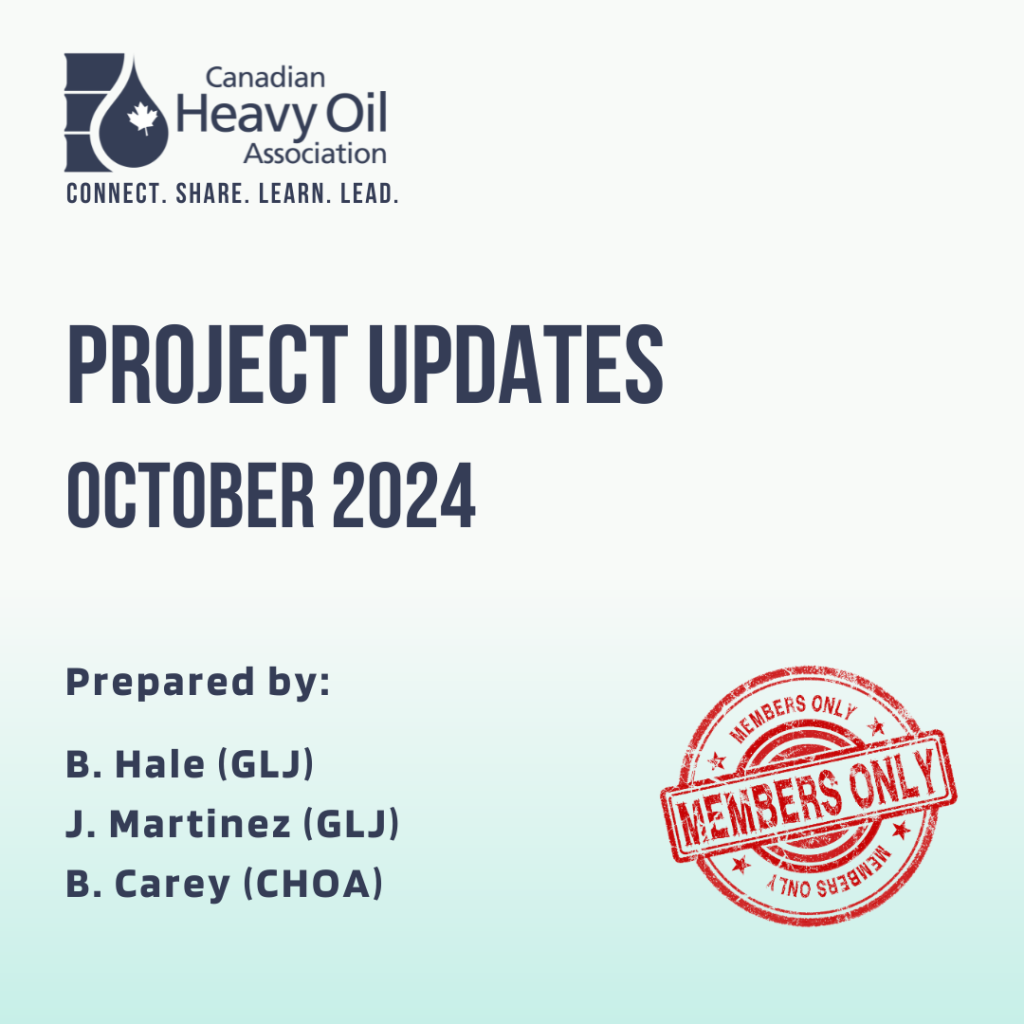 Canadian
Heavy Oil
Association
CONNECT. SHARE. LEARN. LEAD.

PROJECT UPDATES
OCTOBER 2024

Prepared by:

B. Hale (GLJ)
J. Martinez (GLJ)
B. Carey (CHOA)

MEMBERS ONLY
MEMBERS ONLY
MEMBERS ONLY